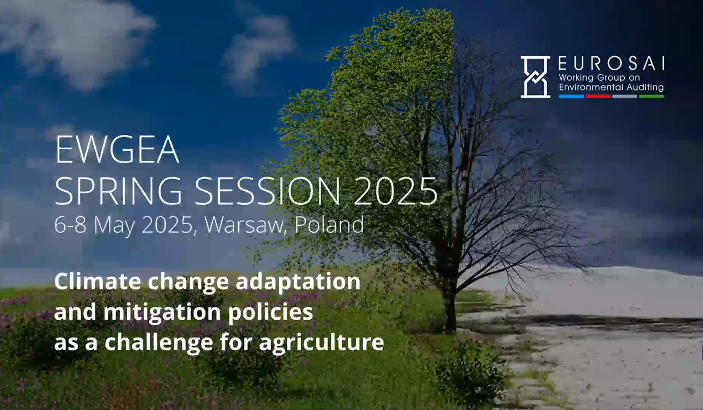 EUROSAI
Working Group on
Environmental Auditing

EWGEA
SPRING SESSION 2025
6-8 May 2025, Warsaw, Poland

Climate change adaptation and mitigation policies as a challenge for agriculture